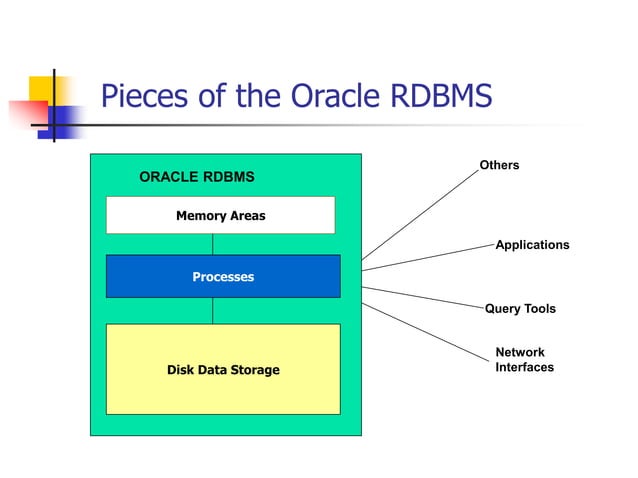 Pieces of the Oracle RDBMS

ORACLE RDBMS

Memory Areas

Processes

Disk Data Storage

Others

Applications

Query Tools

Network Interfaces